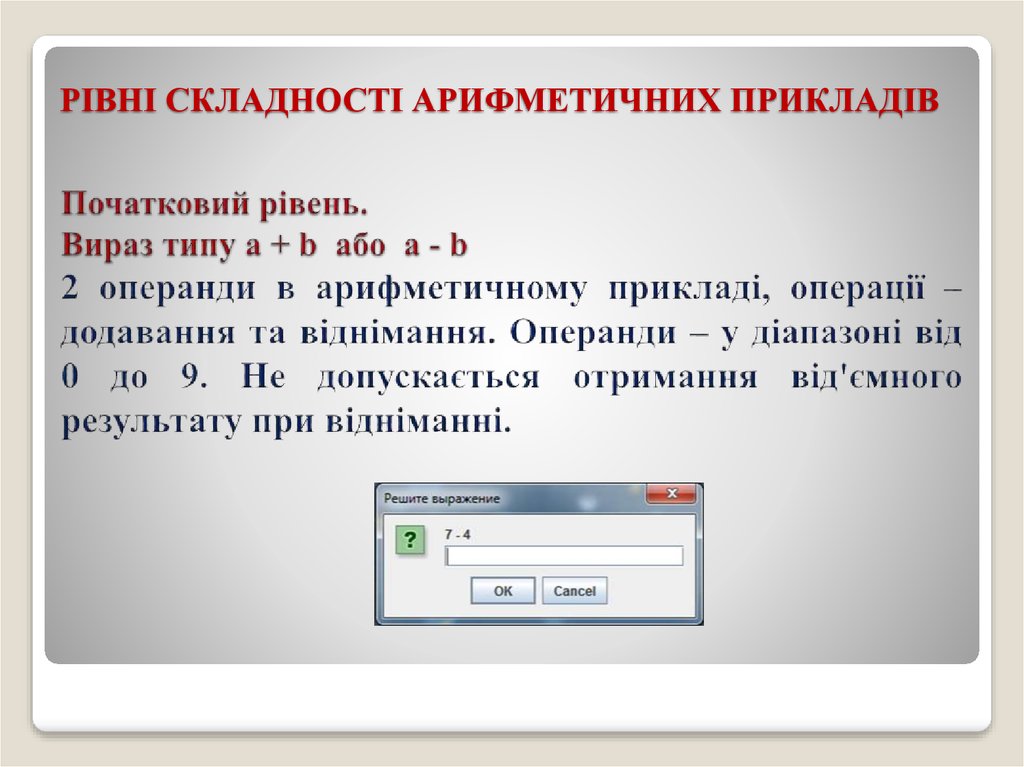 РІВНІ СКЛАДНОСТІ АРИФМЕТИЧНИХ ПРИКЛАДІВ

Початковий рівень.
Вираз типу a + b або a - b
2 операнди в арифметичному прикладі, операції – додавання та віднімання. Операнди – у діапазоні від 0 до 9. Не допускається отримання від'ємного результату при відніманні.

Решите выражение
?
7 - 4
OK
Cancel